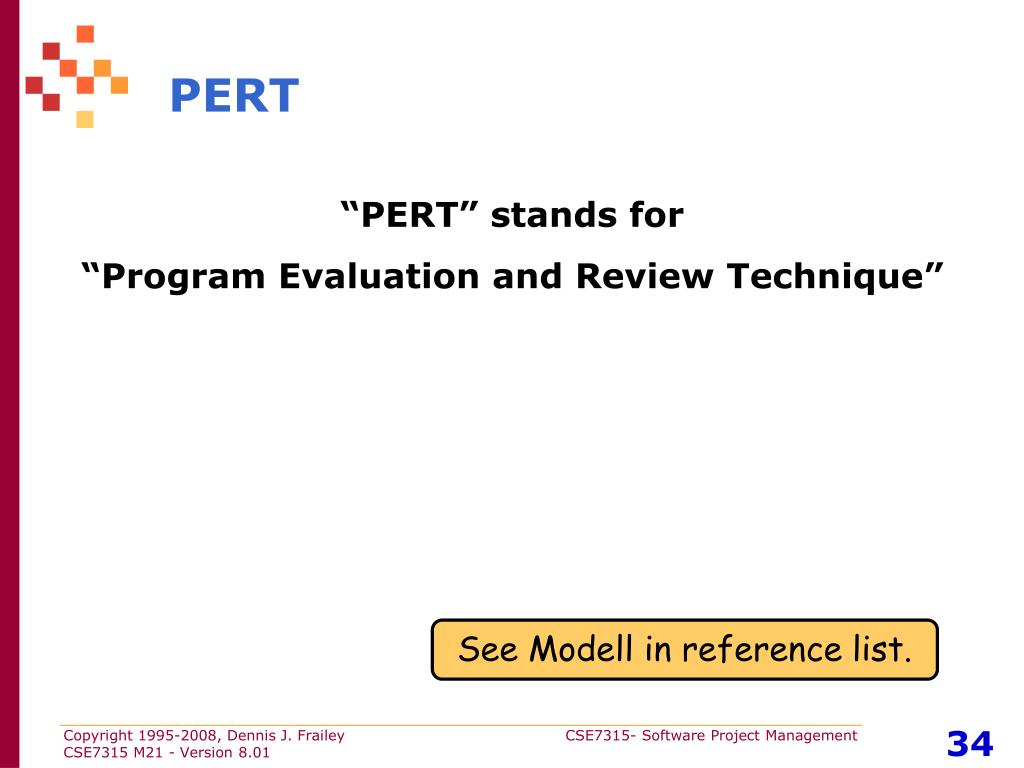 PERT

“PERT” stands for
“Program Evaluation and Review Technique”

See Modell in reference list.

Copyright 1995-2008, Dennis J. Frailey
CSE7315 M21 - Version 8.01

CSE7315- Software Project Management

34